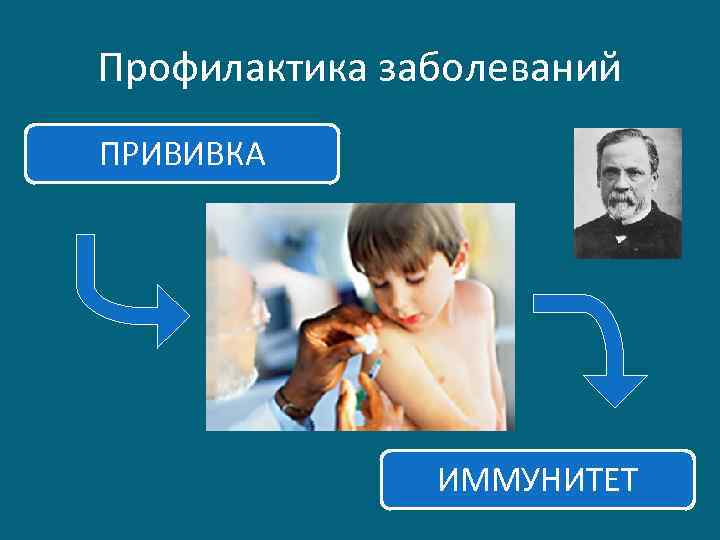 Профилактика заболеваний

ПРИВИВКА

ИММУНИТЕТ